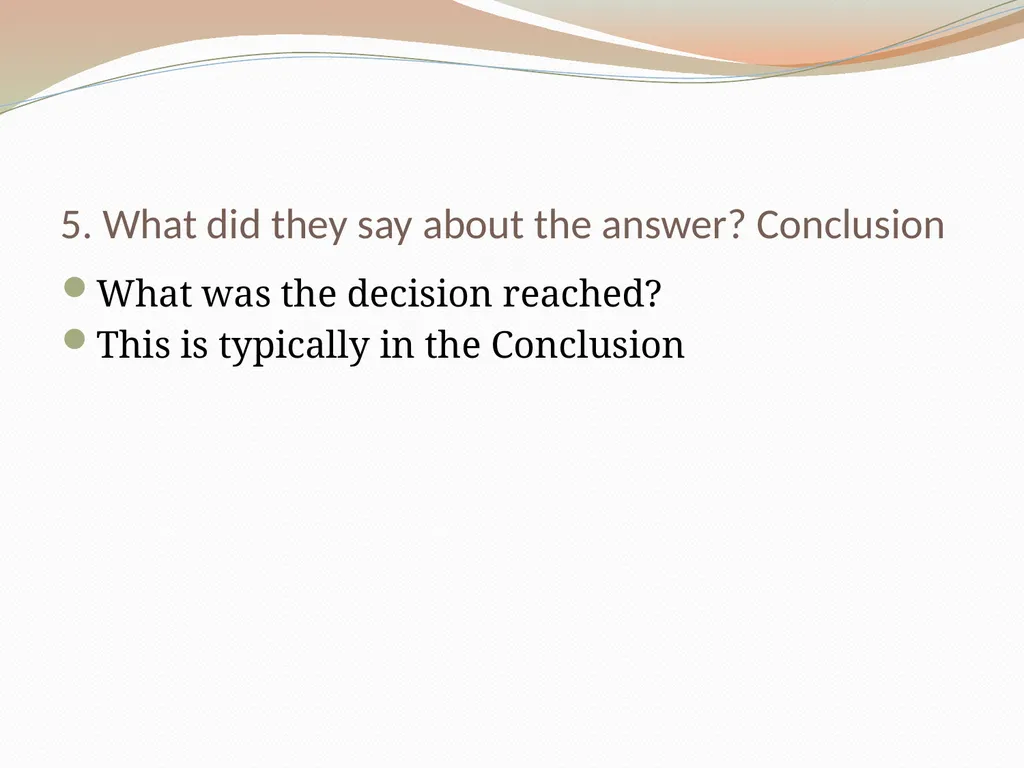 5. What did they say about the answer? Conclusion

What was the decision reached?
This is typically in the Conclusion